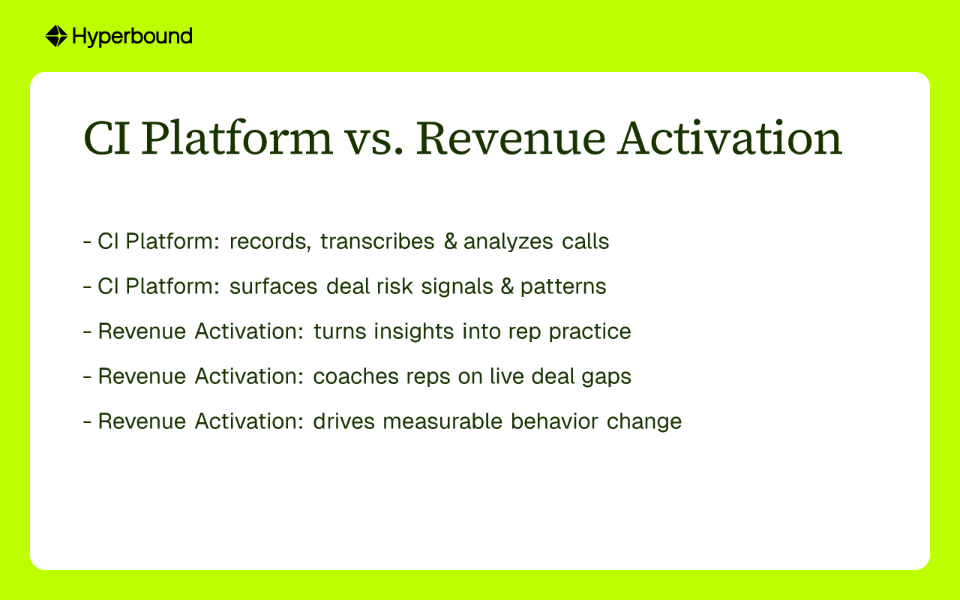 Hyperbound

CI Platform vs. Revenue Activation

- CI Platform: records, transcribes & analyzes calls

- CI Platform: surfaces deal risk signals & patterns

- Revenue Activation: turns insights into rep practice

- Revenue Activation: coaches reps on live deal gaps

- Revenue Activation: drives measurable behavior change